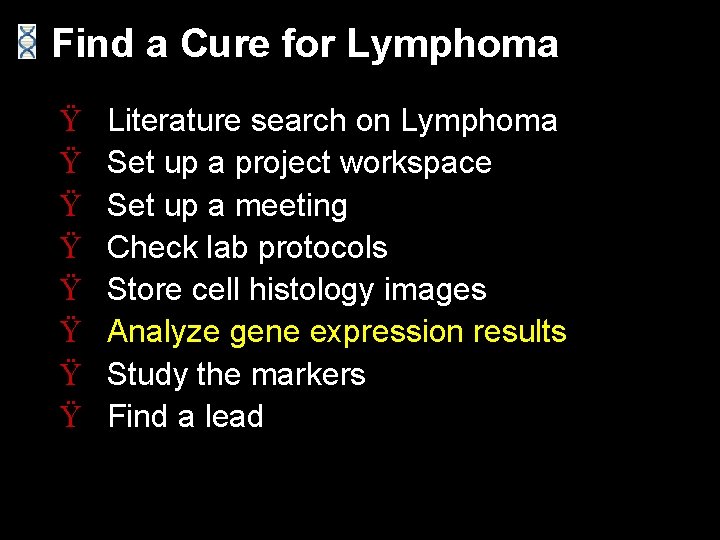 Find a Cure for Lymphoma

Ÿ Literature search on Lymphoma
Ÿ Set up a project workspace
Ÿ Set up a meeting
Ÿ Check lab protocols
Ÿ Store cell histology images
Ÿ Analyze gene expression results
Ÿ Study the markers
Ÿ Find a lead